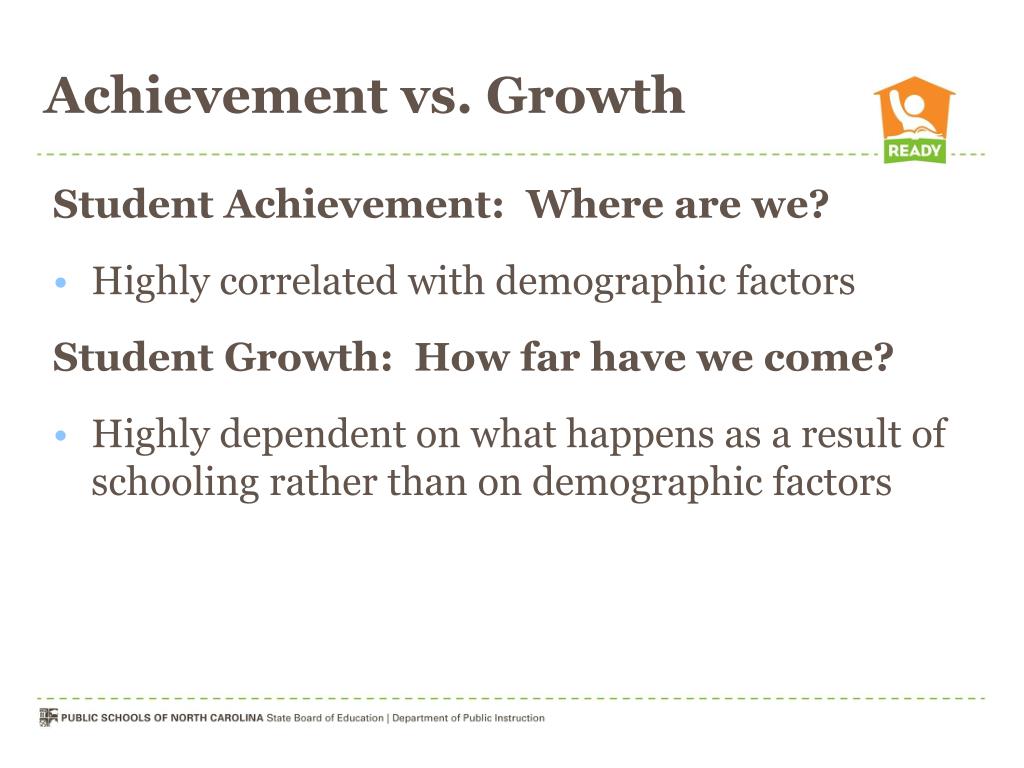 Achievement vs. Growth

READY

Student Achievement: Where are we?

• Highly correlated with demographic factors

Student Growth: How far have we come?

• Highly dependent on what happens as a result of schooling rather than on demographic factors

PUBLIC SCHOOLS OF NORTH CAROLINA State Board of Education | Department of Public Instruction